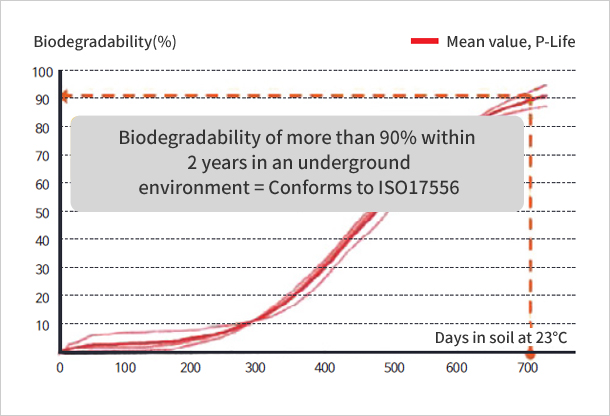 Biodegradability(%)

Mean value, P-Life

100
90
80
70
60
50
40
30
20
10

Biodegradability of more than 90% within 2 years in an underground environment = Conforms to ISO17556

Days in soil at 23°C

0
100
200
300
400
500
600
700